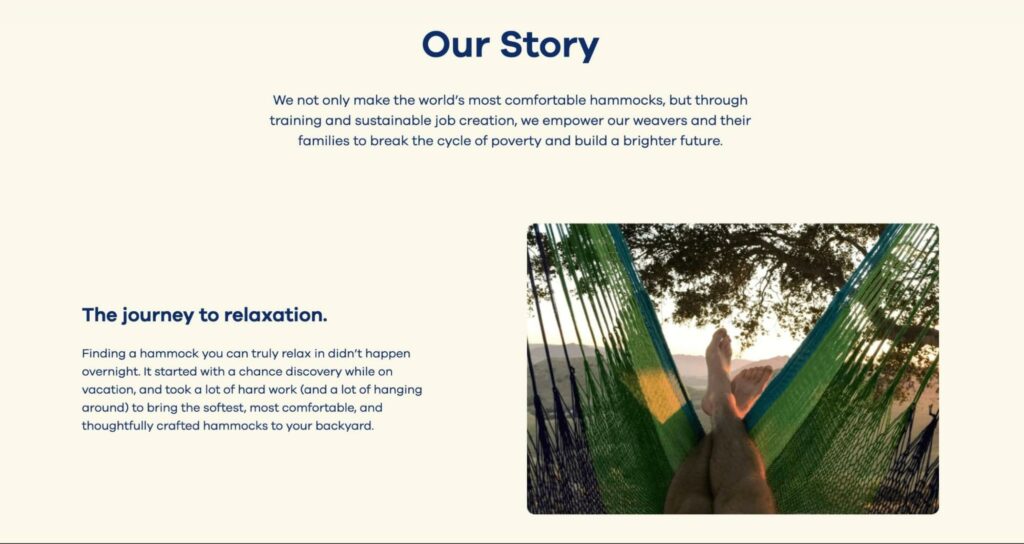 Our Story

We not only make the world's most comfortable hammocks, but through training and sustainable job creation, we empower our weavers and their families to break the cycle of poverty and build a brighter future.

The journey to relaxation.

Finding a hammock you can truly relax in didn't happen overnight. It started with a chance discovery while on vacation, and took a lot of hard work (and a lot of hanging around) to bring the softest, most comfortable, and thoughtfully crafted hammocks to your backyard.